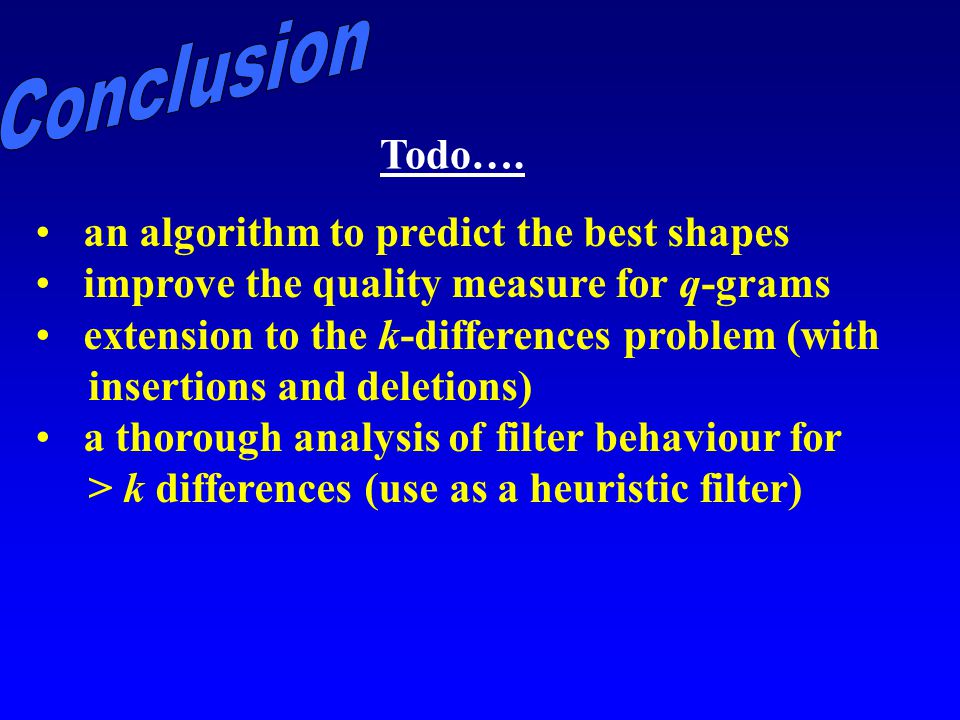 Conclusion

Todo….

• an algorithm to predict the best shapes
• improve the quality measure for $q$-grams
• extension to the $k$-differences problem (with insertions and deletions)
• a thorough analysis of filter behaviour for $> k$ differences (use as a heuristic filter)